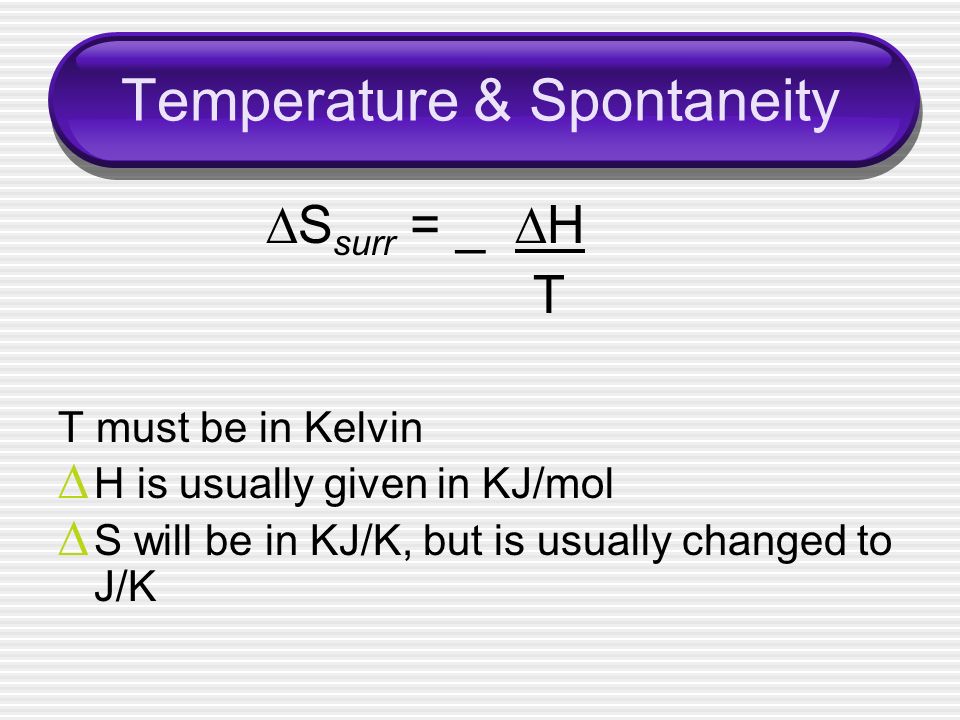 Temperature & Spontaneity

$\Delta S_{surr} = -\frac{\Delta H}{T}$

T must be in Kelvin

$\Delta$H is usually given in KJ/mol

$\Delta$S will be in KJ/K, but is usually changed to J/K